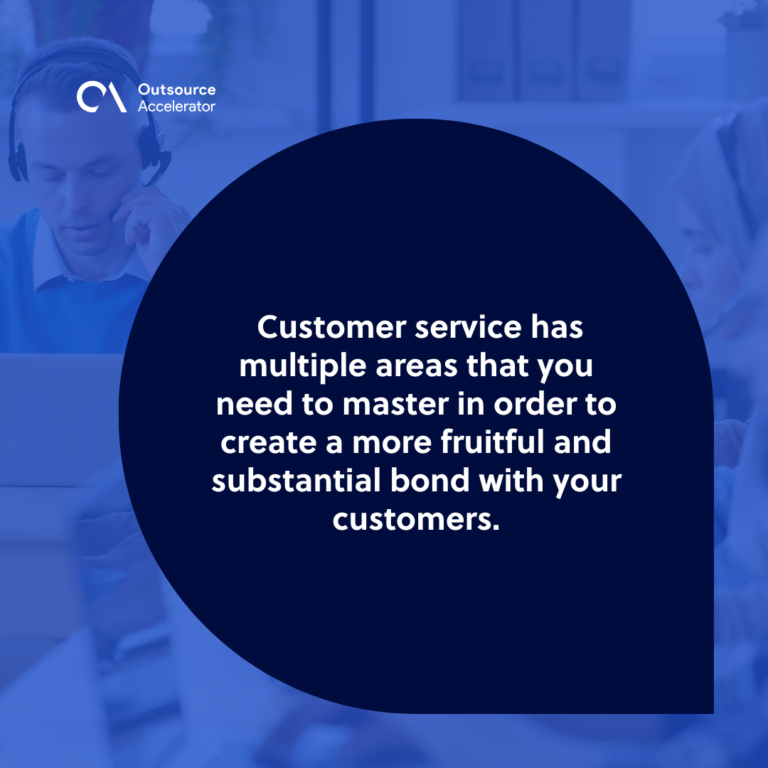 Outsource Accelerator

Customer service has multiple areas that you need to master in order to create a more fruitful and substantial bond with your customers.